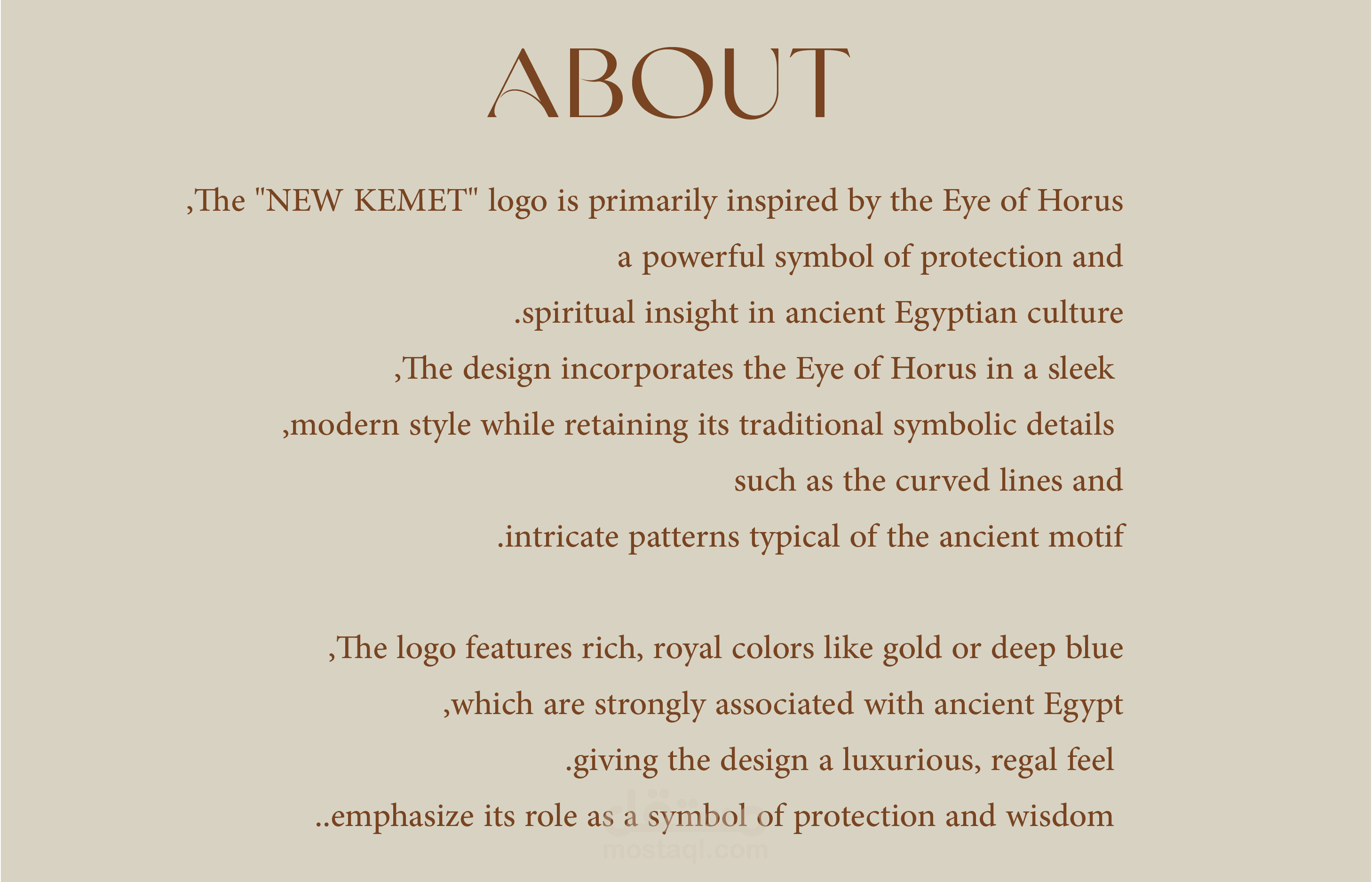 ABOUT

,The "NEW KEMET" logo is primarily inspired by the Eye of Horus
a powerful symbol of protection and
.spiritual insight in ancient Egyptian culture
,The design incorporates the Eye of Horus in a sleek
,modern style while retaining its traditional symbolic details
such as the curved lines and
.intricate patterns typical of the ancient motif

,The logo features rich, royal colors like gold or deep blue
,which are strongly associated with ancient Egypt
.giving the design a luxurious, regal feel
..emphasize its role as a symbol of protection and wisdom

مستقل
mostaql.com